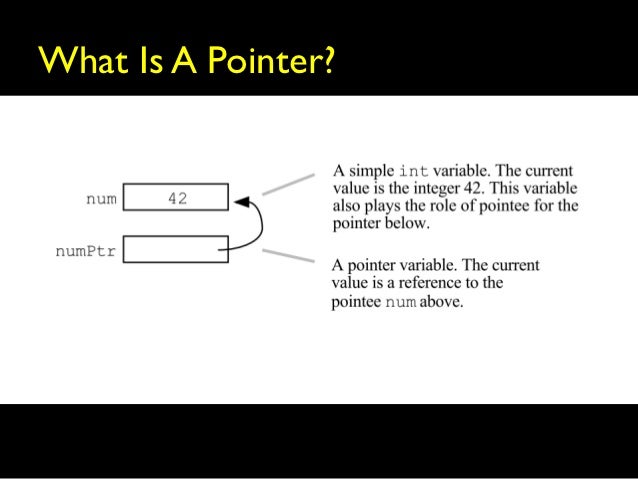 What Is A Pointer?

num 42

numPtr

A simple int variable. The current value is the integer 42. This variable also plays the role of pointee for the pointer below.

A pointer variable. The current value is a reference to the pointee num above.